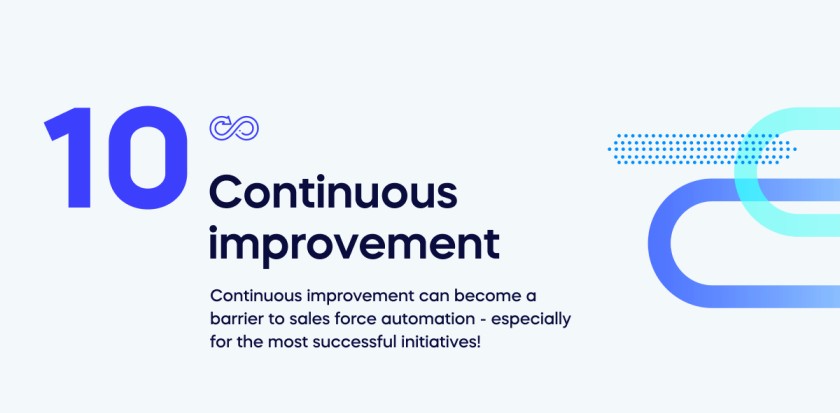 10

Continuous improvement

Continuous improvement can become a barrier to sales force automation - especially for the most successful initiatives!